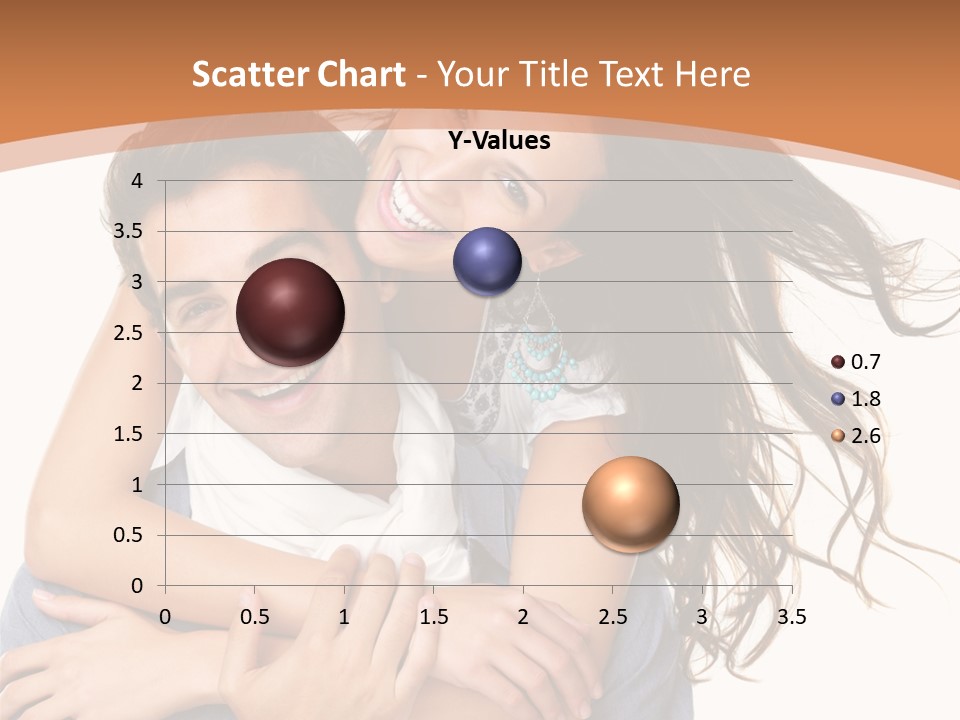 Scatter Chart - Your Title Text Here

Y-Values

4
3.5
3
2.5
2
1.5
1
0.5
0

0 0.5 1 1.5 2 2.5 3 3.5

0.7
1.8
2.6